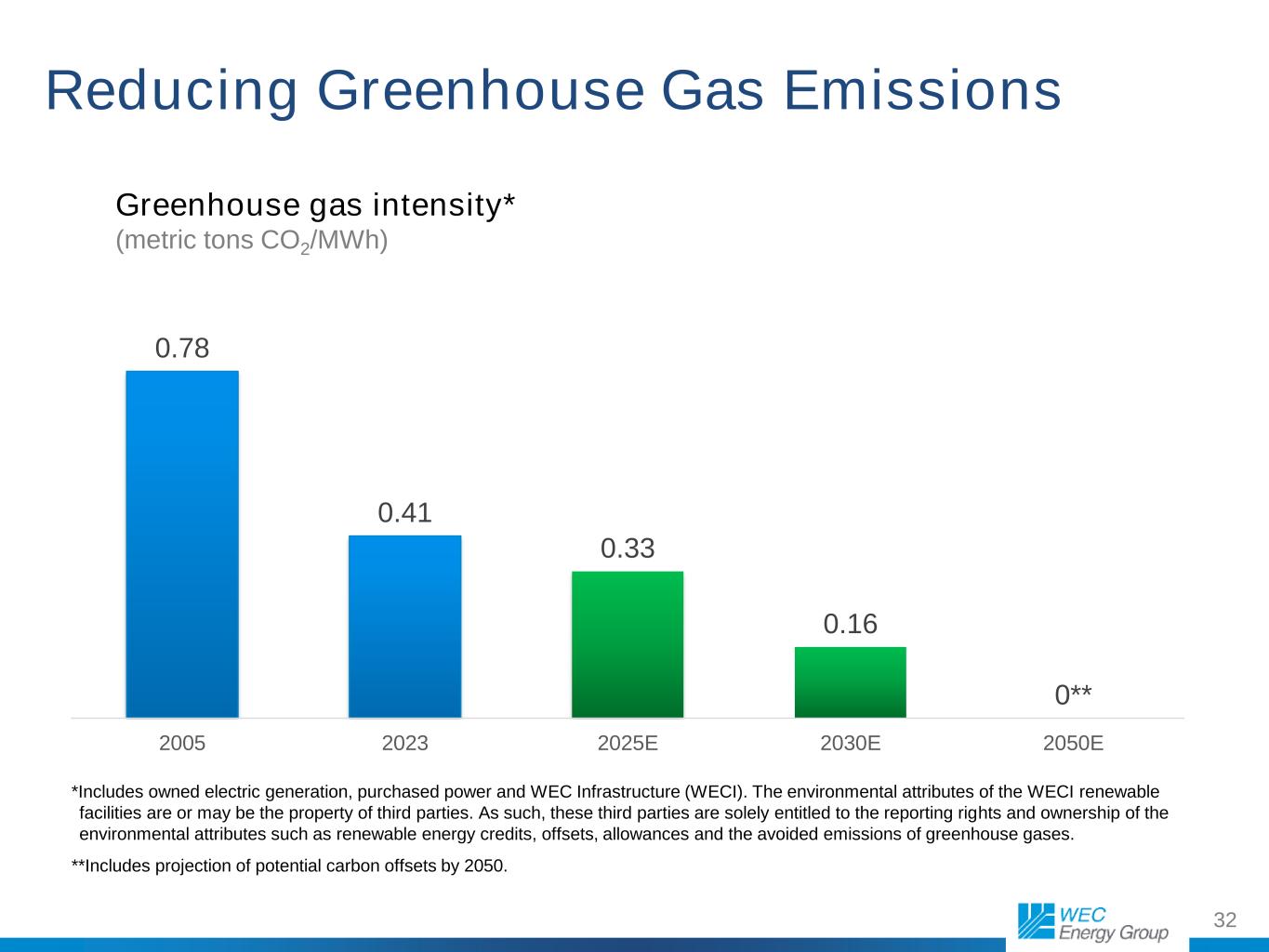 Reducing Greenhouse Gas Emissions

Greenhouse gas intensity*
(metric tons $CO_2$/MWh)

0.78
0.41
0.33
0.16
0**

2005
2023
2025E
2030E
2050E

*Includes owned electric generation, purchased power and WEC Infrastructure (WECI). The environmental attributes of the WECI renewable facilities are or may be the property of third parties. As such, these third parties are solely entitled to the reporting rights and ownership of the environmental attributes such as renewable energy credits, offsets, allowances and the avoided emissions of greenhouse gases.

**Includes projection of potential carbon offsets by 2050.

WEC Energy Group

32